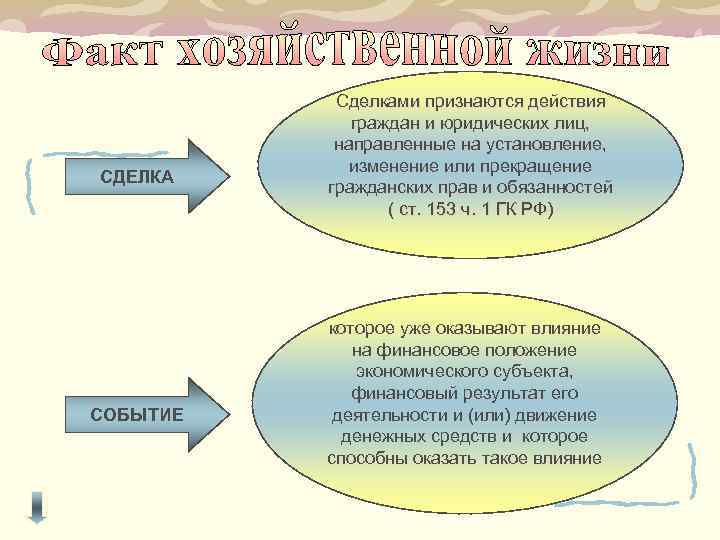 Факт хозяйственной жизни

СДЕЛКА

Сделками признаются действия граждан и юридических лиц, направленные на установление, изменение или прекращение гражданских прав и обязанностей ( ст. 153 ч. 1 ГК РФ)

СОБЫТИЕ

которое уже оказывают влияние на финансовое положение экономического субъекта, финансовый результат его деятельности и (или) движение денежных средств и которое способны оказать такое влияние